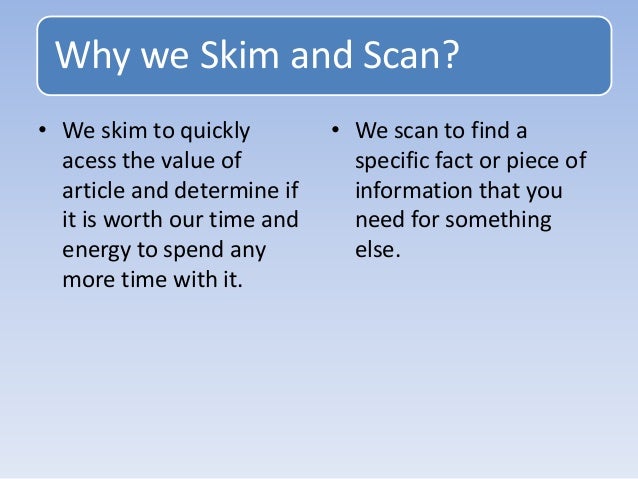 Why we Skim and Scan?

• We skim to quickly acess the value of article and determine if it is worth our time and energy to spend any more time with it.

• We scan to find a specific fact or piece of information that you need for something else.